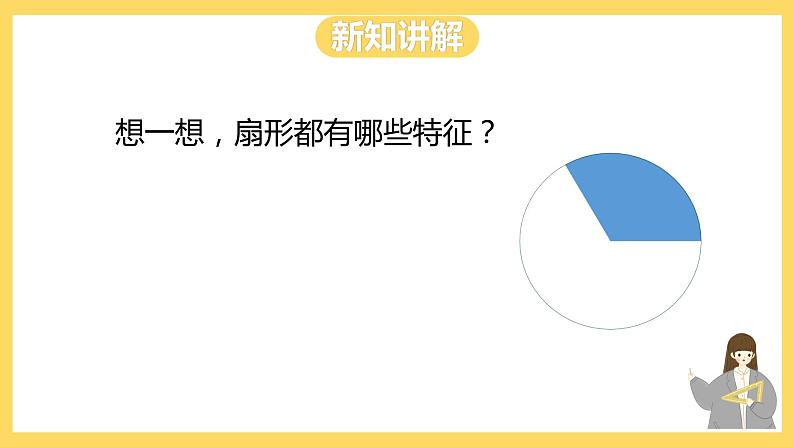 新知讲解

想一想，扇形都有哪些特征？